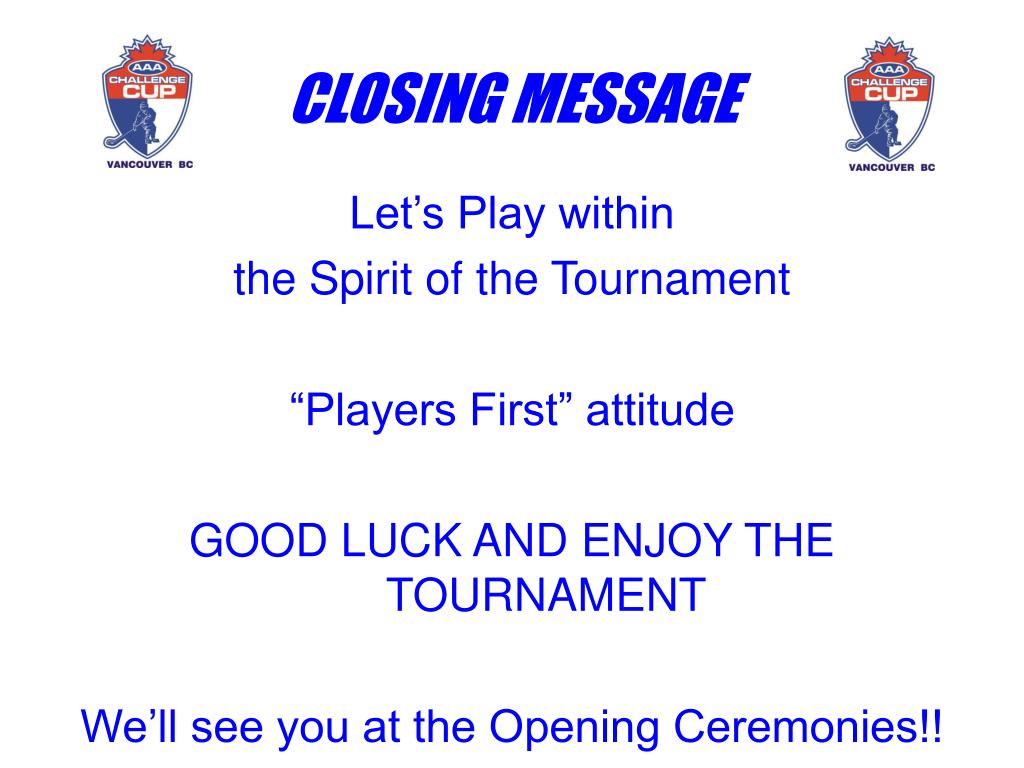 AAA CHALLENGE CUP VANCOUVER BC

CLOSING MESSAGE

AAA CHALLENGE CUP VANCOUVER BC

Let’s Play within
the Spirit of the Tournament

“Players First” attitude

GOOD LUCK AND ENJOY THE TOURNAMENT

We’ll see you at the Opening Ceremonies!!